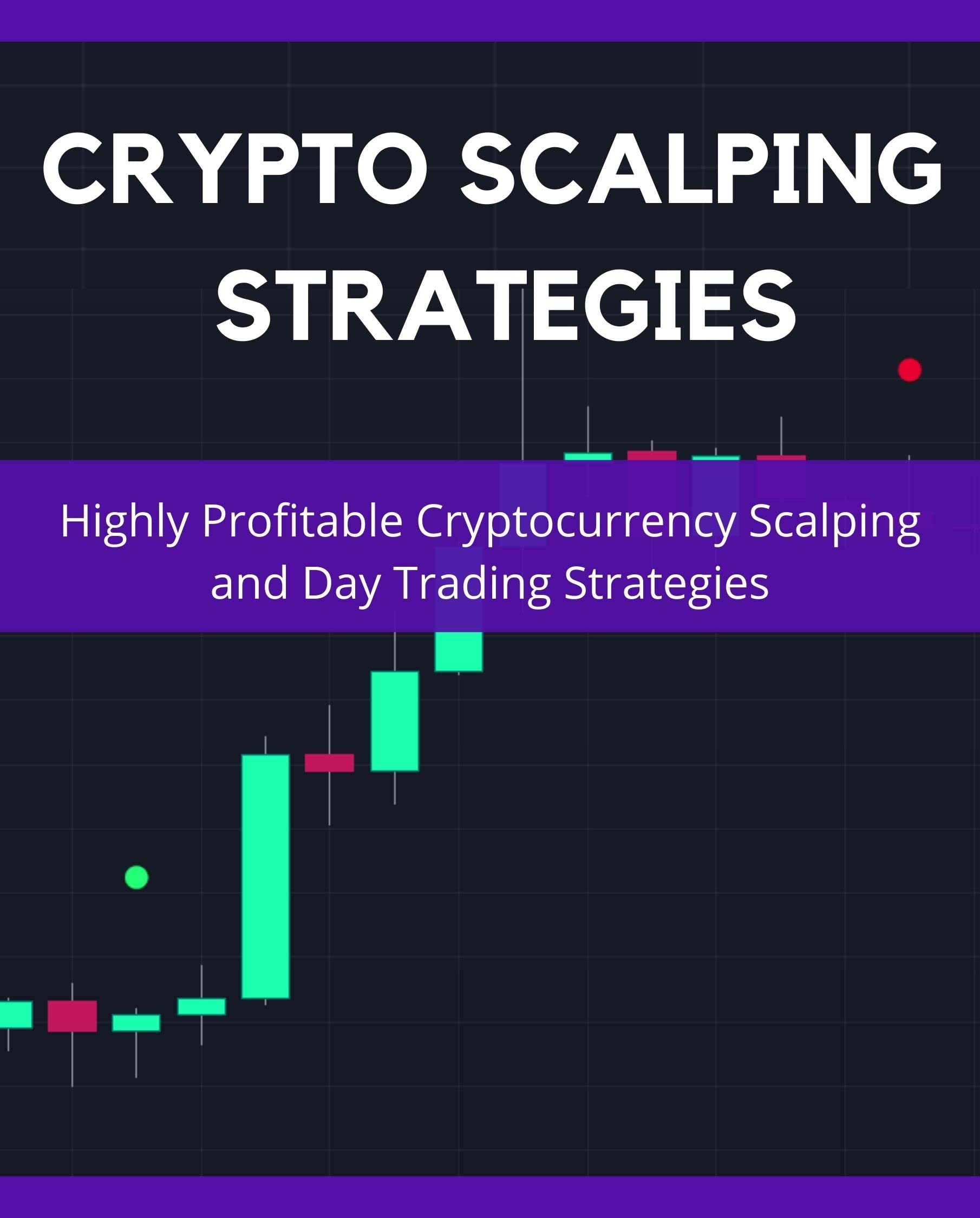 CRYPTO SCALPING STRATEGIES

Highly Profitable Cryptocurrency Scalping and Day Trading Strategies